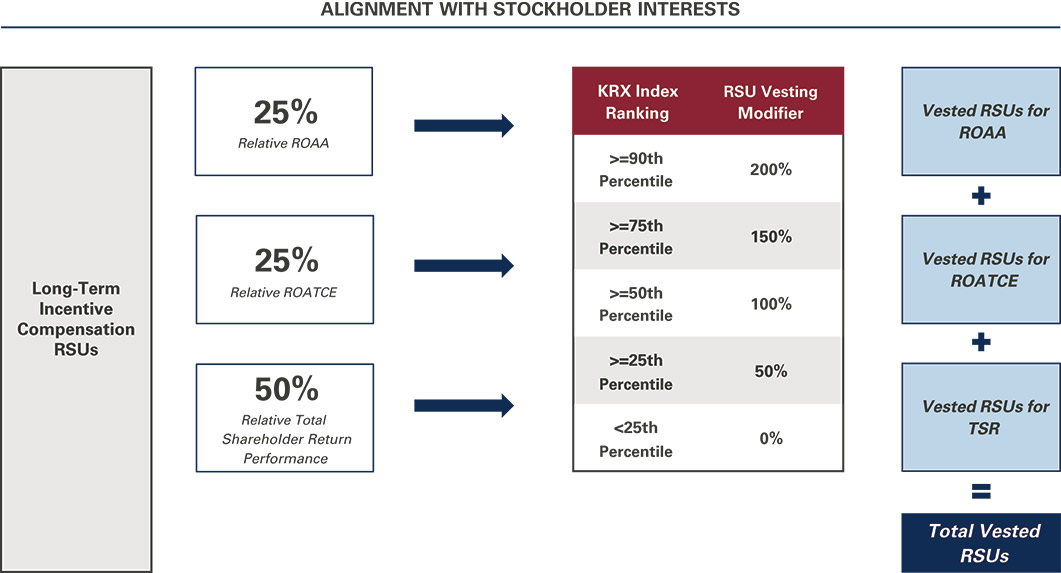 ALIGNMENT WITH STOCKHOLDER INTERESTS

Long-Term Incentive Compensation RSUs

25%
Relative ROAA

25%
Relative ROATCE

50%
Relative Total Shareholder Return Performance

| KRX Index Ranking | RSU Vesting Modifier |
|---|---|
| >=90th Percentile | 200% |
| >=75th Percentile | 150% |
| >=50th Percentile | 100% |
| >=25th Percentile | 50% |
| <25th Percentile | 0% |

Vested RSUs for ROAA

+

Vested RSUs for ROATCE

+

Vested RSUs for TSR

=

Total Vested RSUs